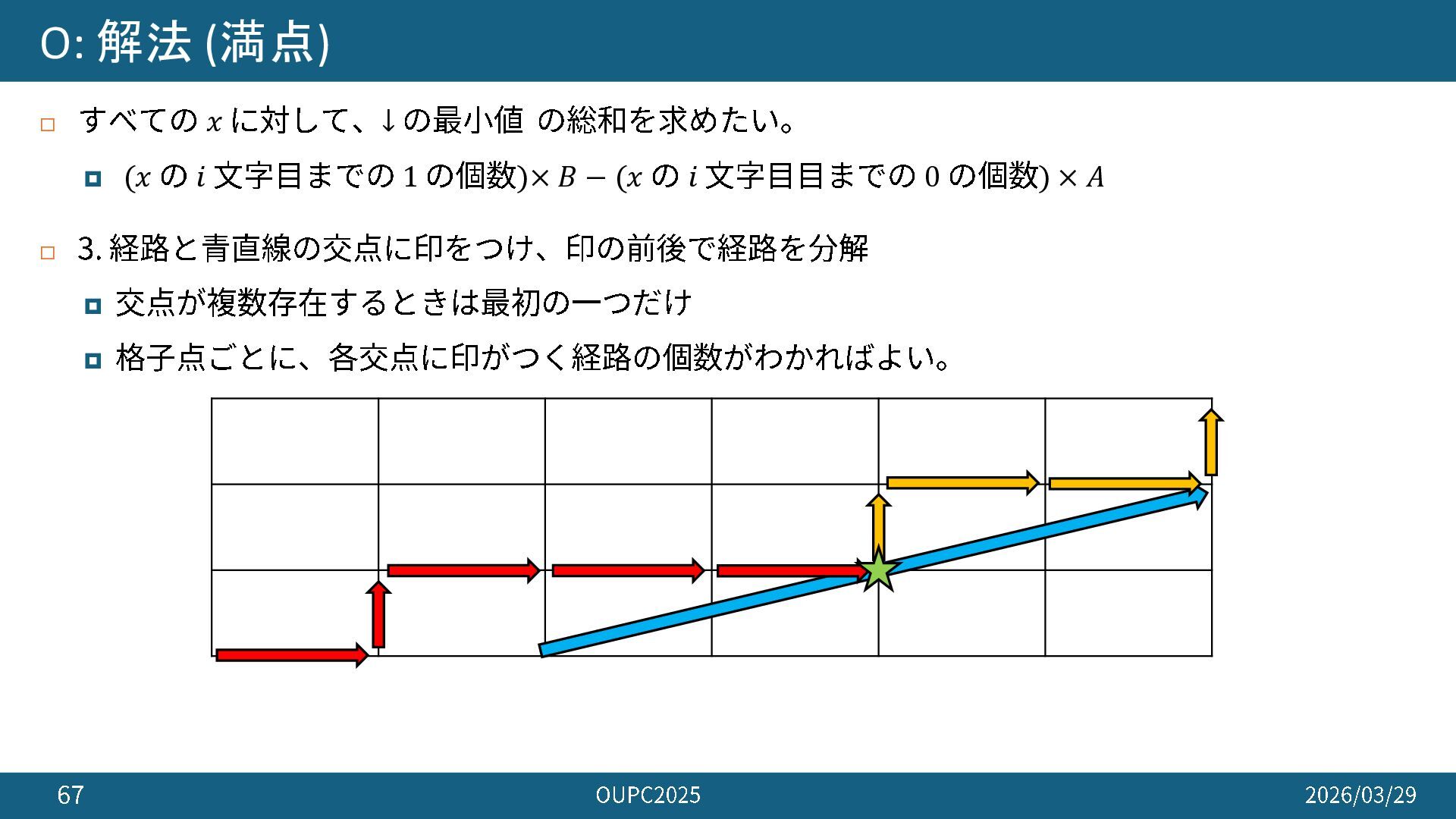 O: 解法 (満点)

すべての $x$ に対して、↓の最小値 の総和を求めたい。

($x$ の $i$ 文字目までの 1 の個数)$\times B -$ ($x$ の $i$ 文字目目までの 0 の個数) $\times A$

3. 経路と青直線の交点に印をつけ、印の前後で経路を分解

交点が複数存在するときは最初の一つだけ

格子点ごとに、各交点に印がつく経路の個数がわかればよい。

67

OUPC2025

2026/03/29